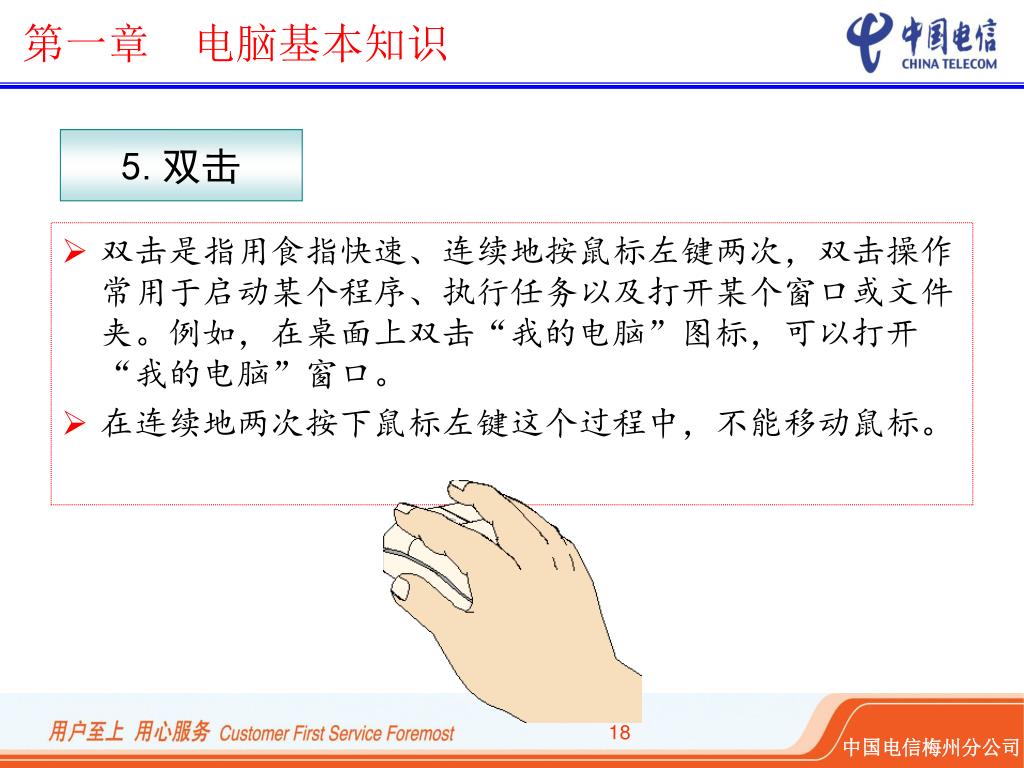 第一章　电脑基本知识

中国电信
CHINA TELECOM

5. 双击

➢ 双击是指用食指快速、连续地按鼠标左键两次，双击操作常用于启动某个程序、执行任务以及打开某个窗口或文件夹。例如，在桌面上双击“我的电脑”图标，可以打开“我的电脑”窗口。

➢ 在连续地两次按下鼠标左键这个过程中，不能移动鼠标。

用户至上 用心服务 Customer First Service Foremost

18

中国电信梅州分公司